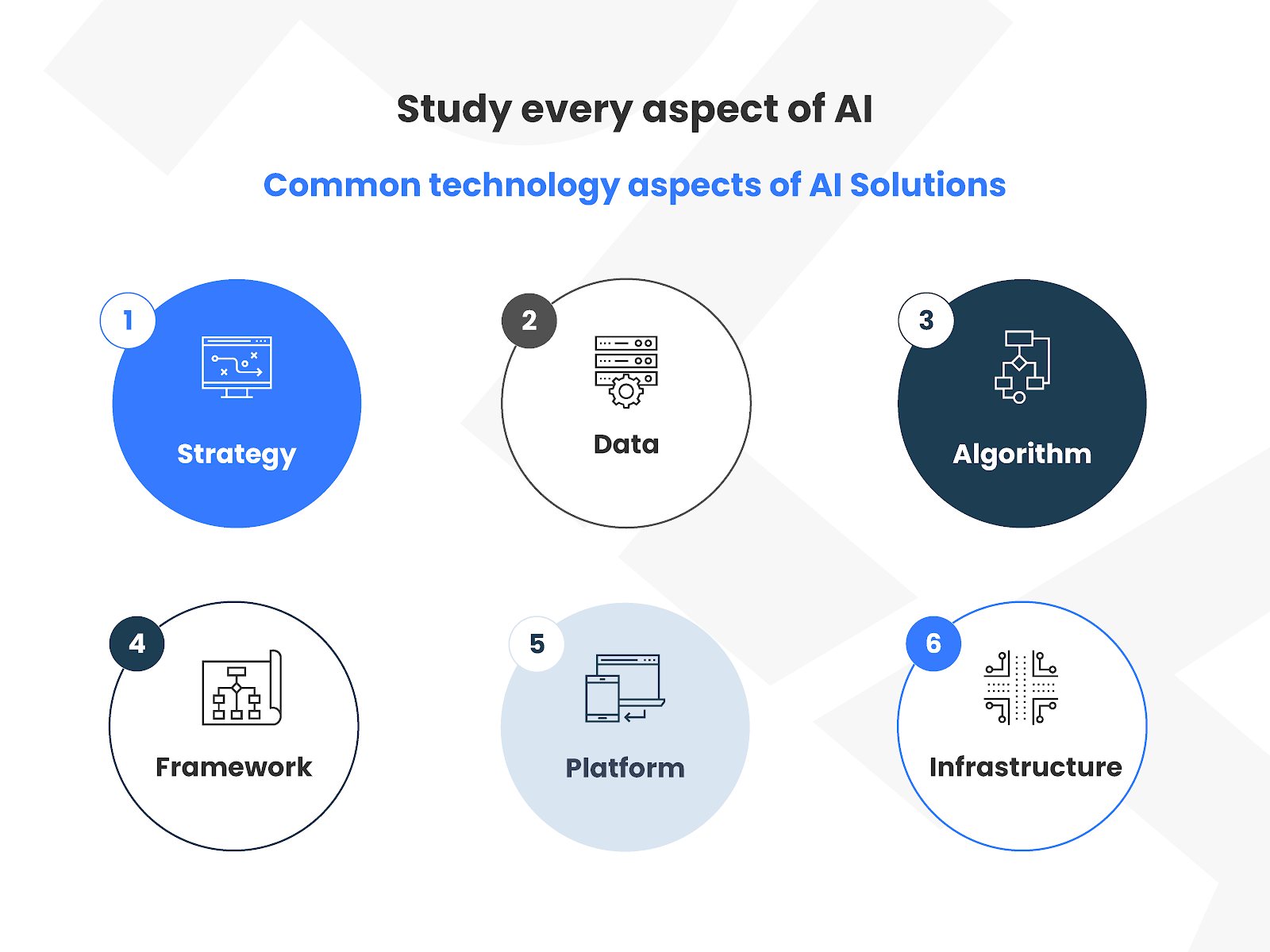 Study every aspect of AI

Common technology aspects of AI Solutions

1
Strategy

2
Data

3
Algorithm

4
Framework

5
Platform

6
Infrastructure